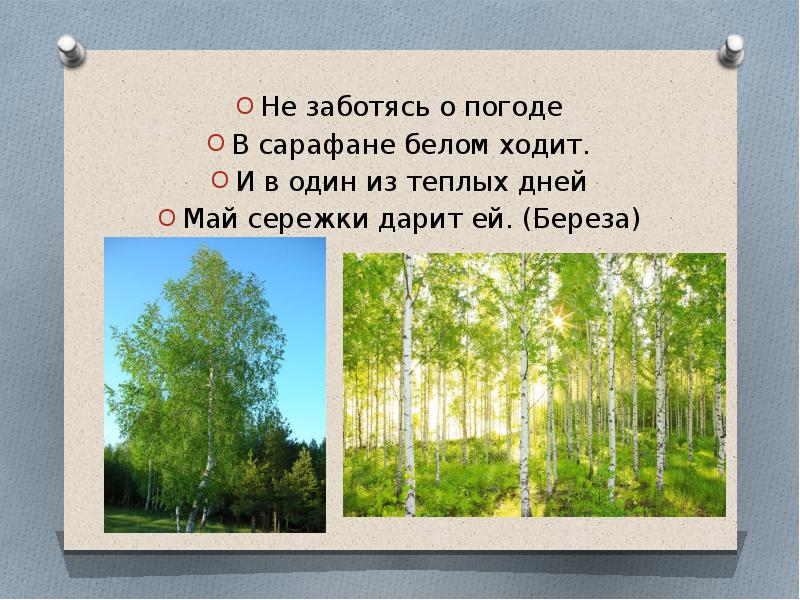 Не заботясь о погоде
В сарафане белом ходит.
И в один из теплых дней
Май сережки дарит ей. (Береза)